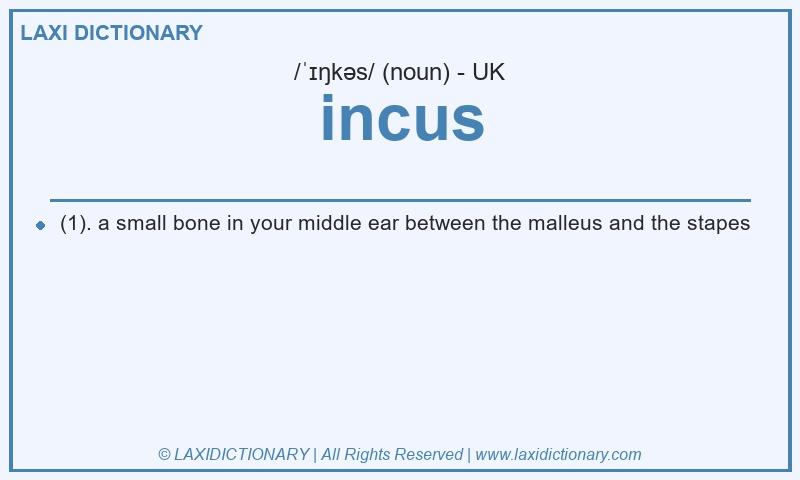 LAXI DICTIONARY

/ˈɪŋkəs/ (noun) - UK

incus

(1). a small bone in your middle ear between the malleus and the stapes

© LAXIDICTIONARY | All Rights Reserved | www.laxidictionary.com